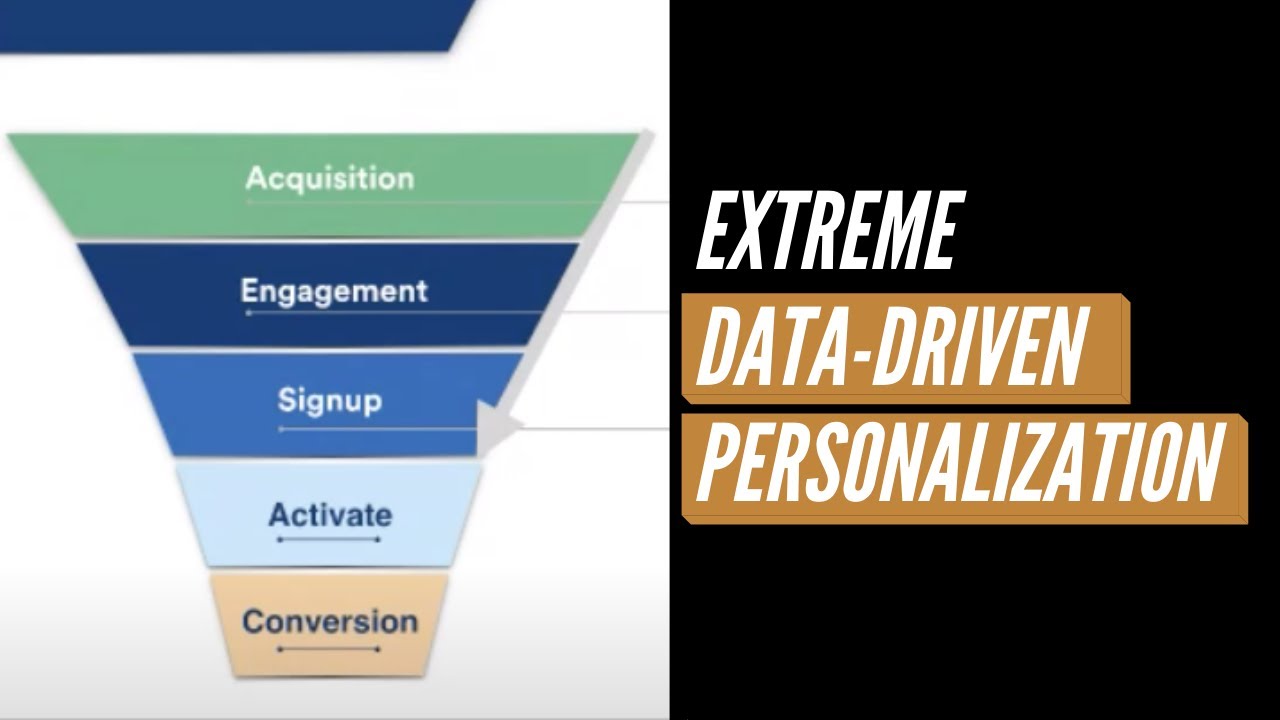 Acquisition

Engagement

Signup

Activate

Conversion

EXTREME

DATA-DRIVEN

PERSONALIZATION